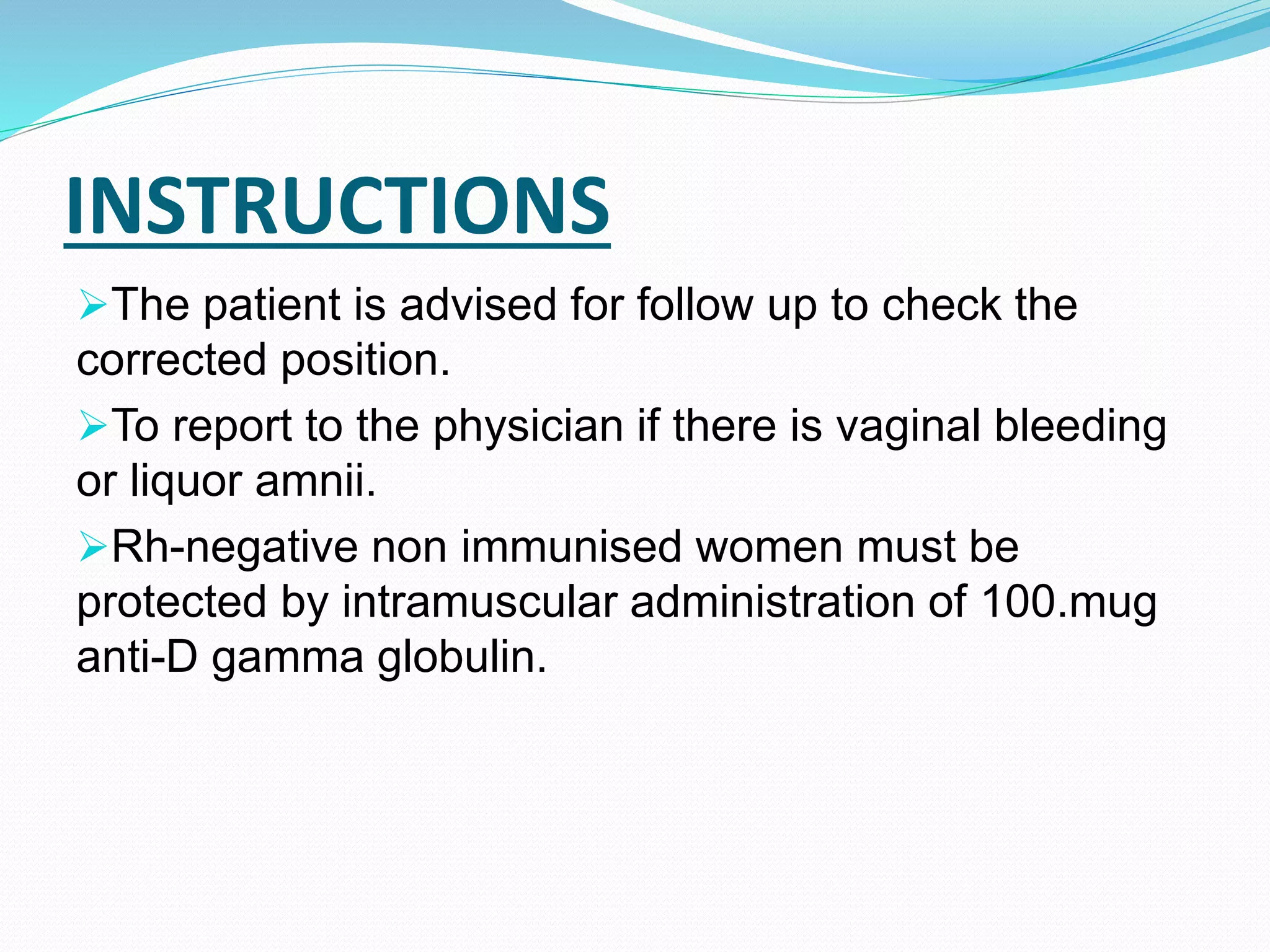 INSTRUCTIONS

➢The patient is advised for follow up to check the corrected position.

➢To report to the physician if there is vaginal bleeding or liquor amnii.

➢Rh-negative non immunised women must be protected by intramuscular administration of 100.mug anti-D gamma globulin.